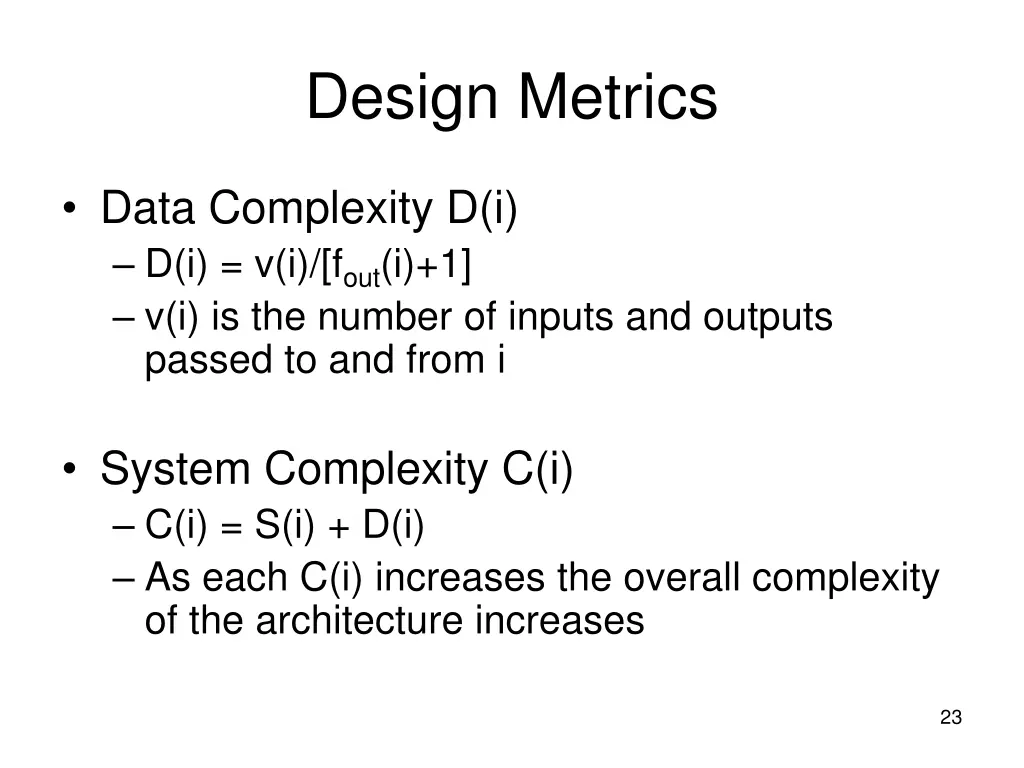 Design Metrics

• Data Complexity D(i)
– $D(i) = v(i)/[f_{out}(i)+1]$
– v(i) is the number of inputs and outputs passed to and from i

• System Complexity C(i)
– $C(i) = S(i) + D(i)$
– As each C(i) increases the overall complexity of the architecture increases

23